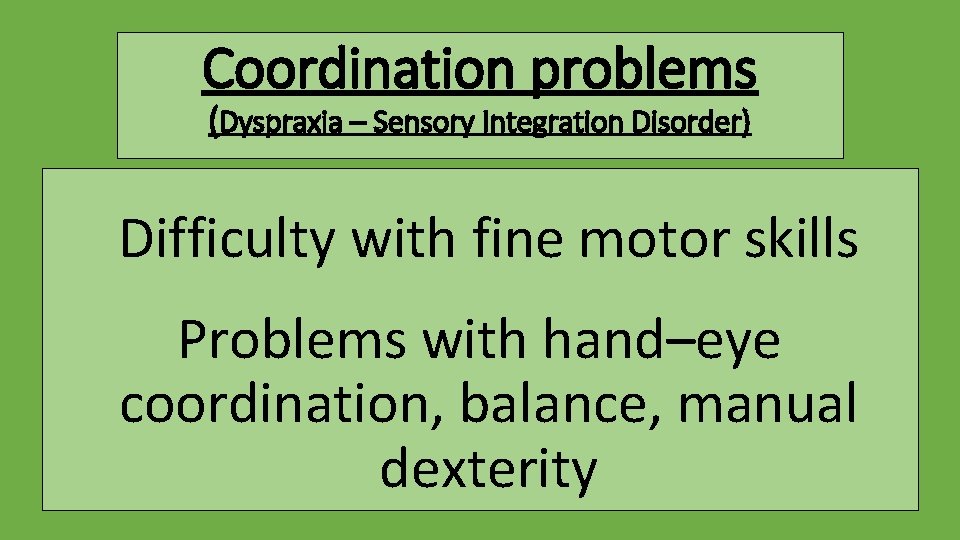 Coordination problems
(Dyspraxia – Sensory Integration Disorder)

Difficulty with fine motor skills

Problems with hand–eye coordination, balance, manual dexterity